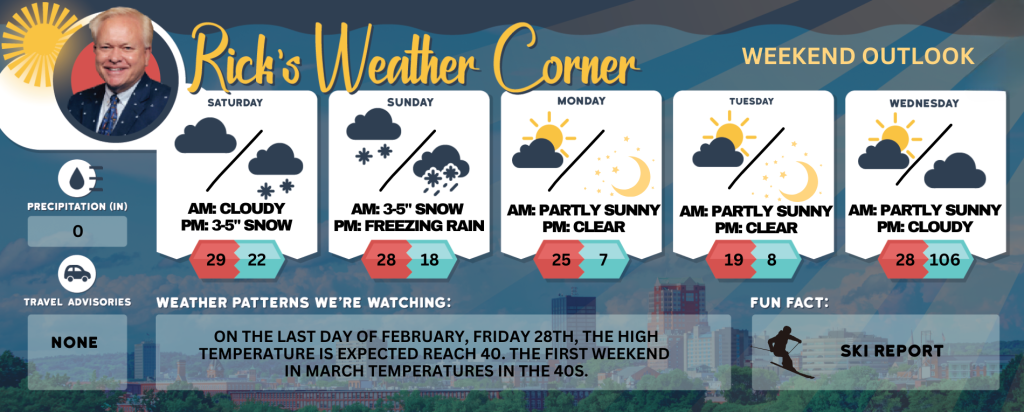 Rick's Weather Corner

WEEKEND OUTLOOK

SATURDAY
AM: CLOUDY
PM: 3-5" SNOW
29 22

SUNDAY
AM: 3-5" SNOW
PM: FREEZING RAIN
28 18

MONDAY
AM: PARTLY SUNNY
PM: CLEAR
25 7

TUESDAY
AM: PARTLY SUNNY
PM: CLEAR
19 8

WEDNESDAY
AM: PARTLY SUNNY
PM: CLOUDY
28 106

PRECIPITATION (IN)
0

TRAVEL ADVISORIES
NONE

WEATHER PATTERNS WE'RE WATCHING:
ON THE LAST DAY OF FEBRUARY, FRIDAY 28TH, THE HIGH TEMPERATURE IS EXPECTED REACH 40. THE FIRST WEEKEND IN MARCH TEMPERATURES IN THE 40S.

FUN FACT:
SKI REPORT